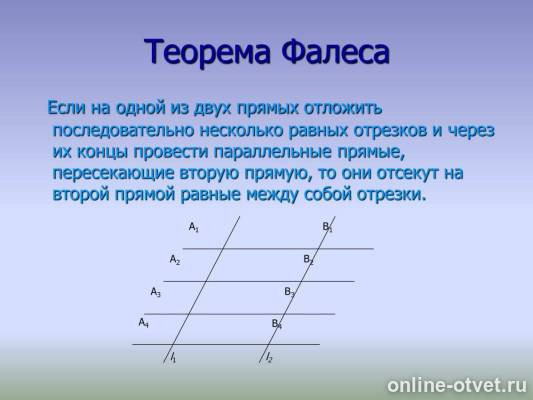 Теорема Фалеса

Если на одной из двух прямых отложить последовательно несколько равных отрезков и через их концы провести параллельные прямые, пересекающие вторую прямую, то они отсекут на второй прямой равные между собой отрезки.

$A_1$ $B_1$ $A_2$ $B_2$ $A_3$ $B_3$ $A_4$ $B_4$ $l_1$ $l_2$

online-otvet.ru